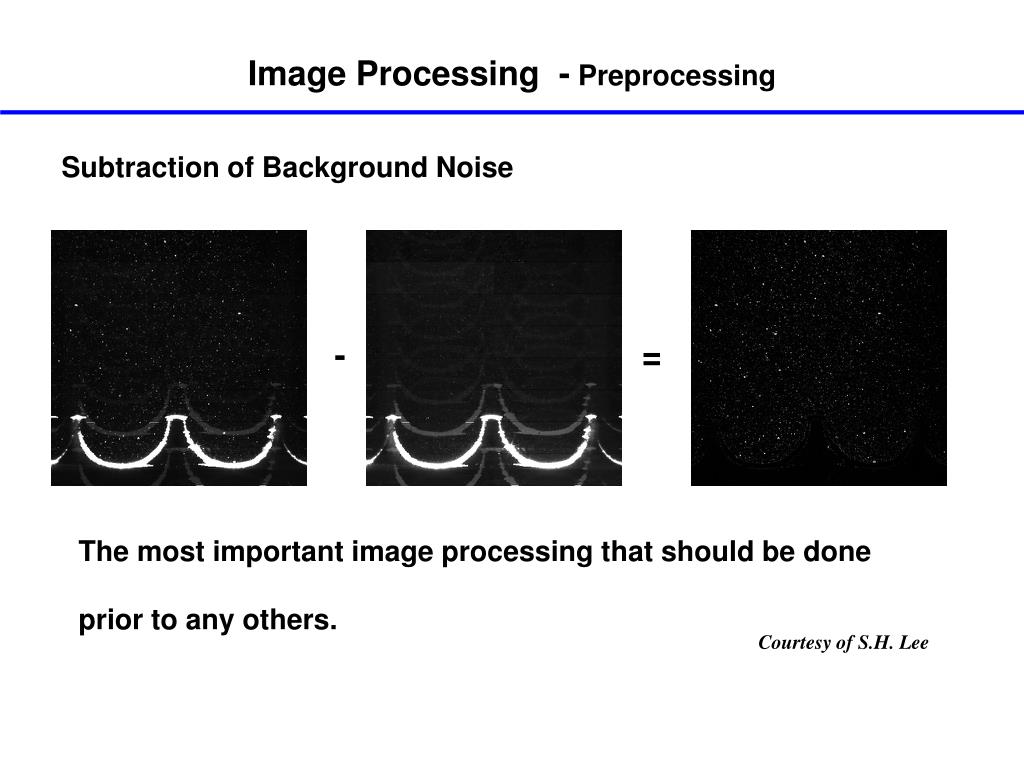 Image Processing - Preprocessing

Subtraction of Background Noise

-

=

The most important image processing that should be done prior to any others.

Courtesy of S.H. Lee